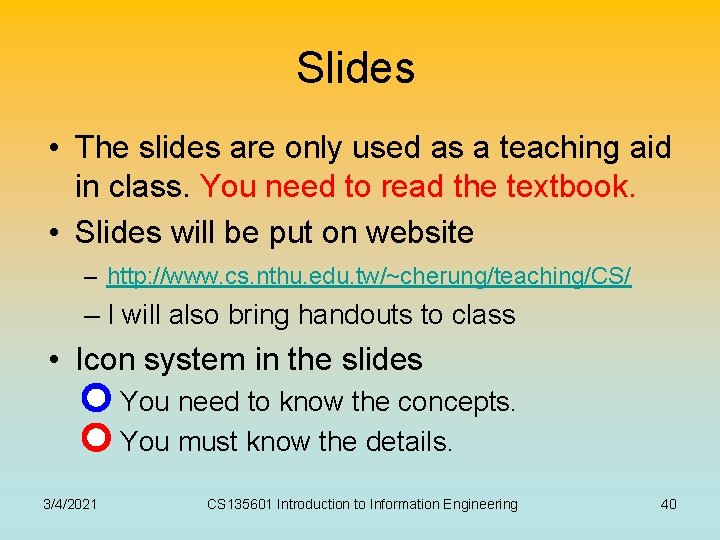 Slides

• The slides are only used as a teaching aid in class. You need to read the textbook.

• Slides will be put on website

– http://www.cs.nthu.edu.tw/~cherung/teaching/CS/

– I will also bring handouts to class

• Icon system in the slides

You need to know the concepts.

You must know the details.

3/4/2021 CS135601 Introduction to Information Engineering 40